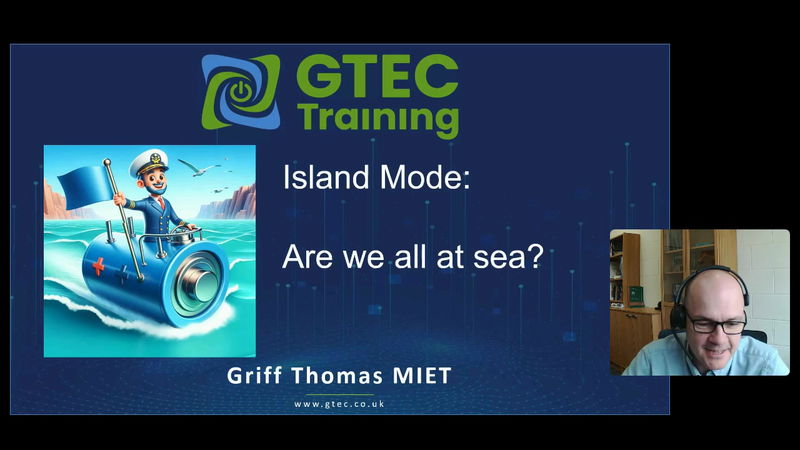 GTEC Training

Island Mode:

Are we all at sea?

Griff Thomas MIET

www.gtec.co.uk